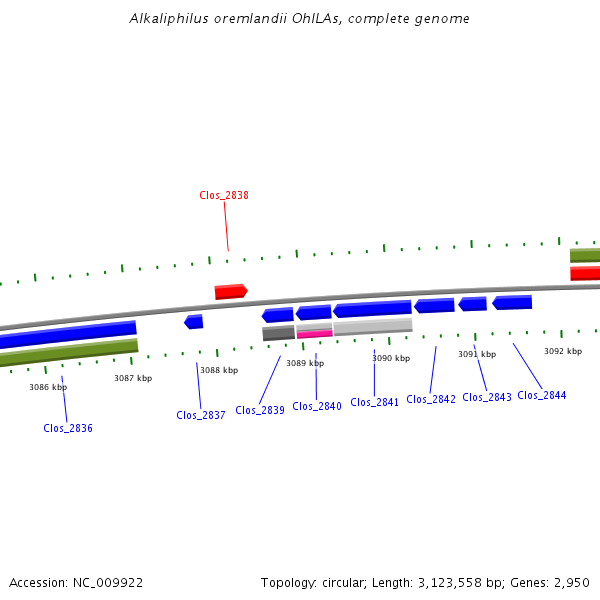 Alkaliphilus oremlandii OhILAs, complete genome

Clos_2838

3086 kbp
3087 kbp
3088 kbp
3089 kbp
3090 kbp
3091 kbp
3092 kbp

Clos_2836
Clos_2837
Clos_2839
Clos_2840
Clos_2841
Clos_2842
Clos_2843
Clos_2844

Accession: NC_009922

Topology: circular; Length: 3,123,558 bp; Genes: 2,950